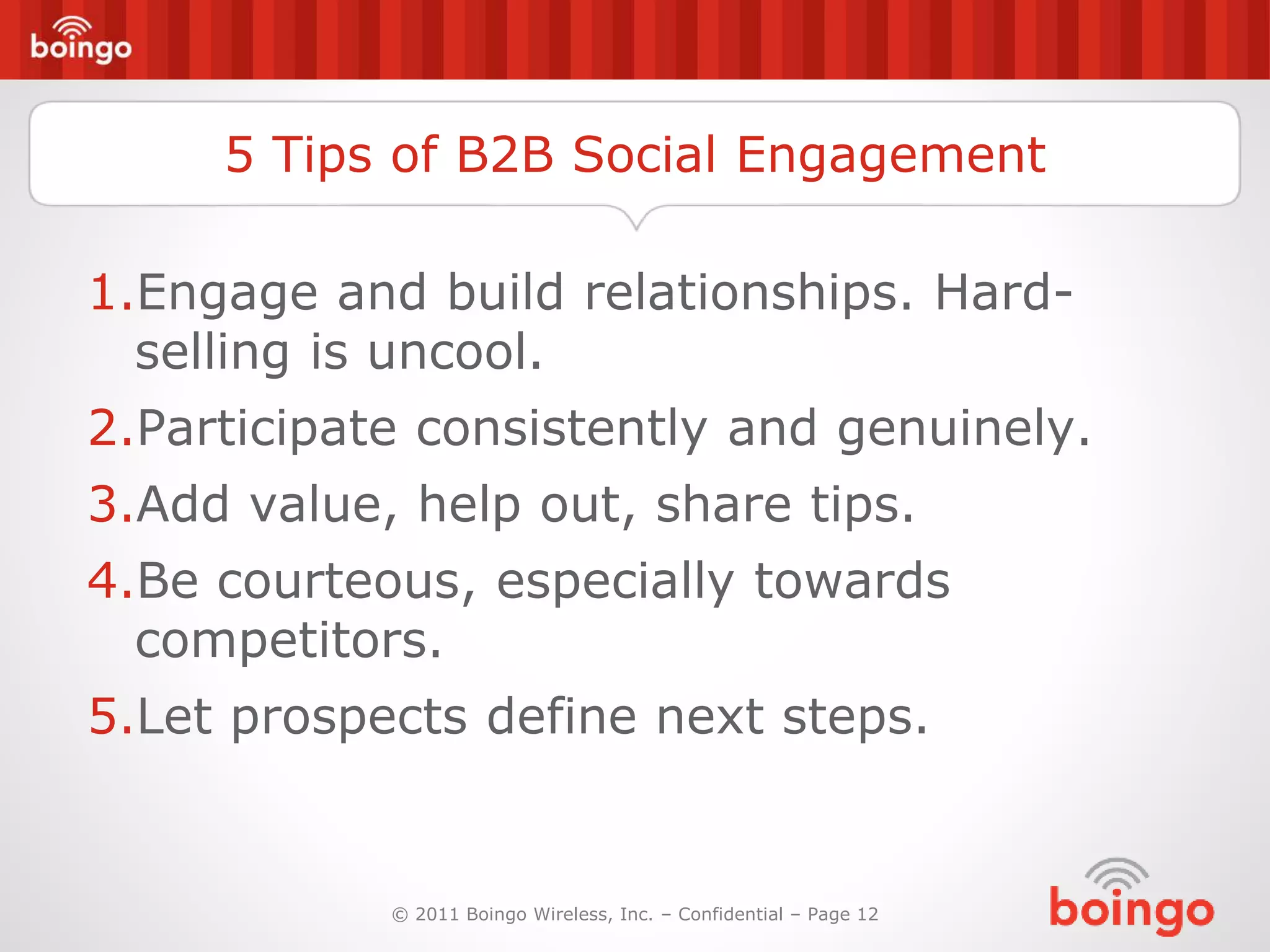 boingo

5 Tips of B2B Social Engagement

1. Engage and build relationships. Hard-selling is uncool.
2. Participate consistently and genuinely.
3. Add value, help out, share tips.
4. Be courteous, especially towards competitors.
5. Let prospects define next steps.

© 2011 Boingo Wireless, Inc. – Confidential – Page 12

boingo